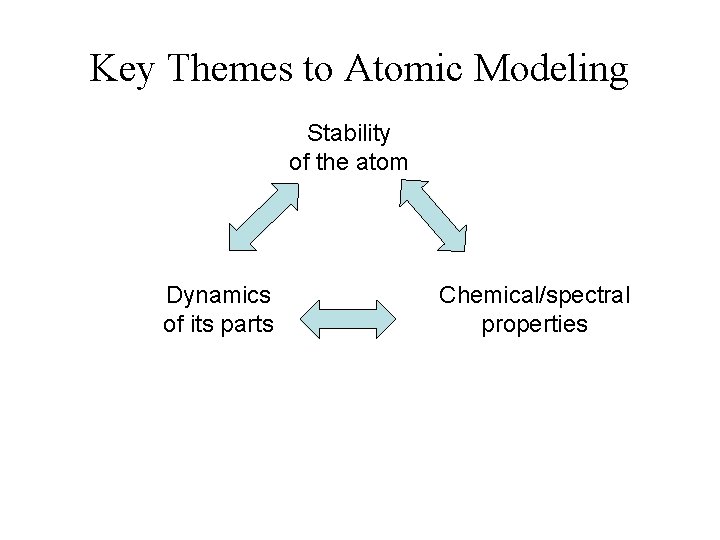 Key Themes to Atomic Modeling

Stability of the atom

Dynamics of its parts

Chemical/spectral properties